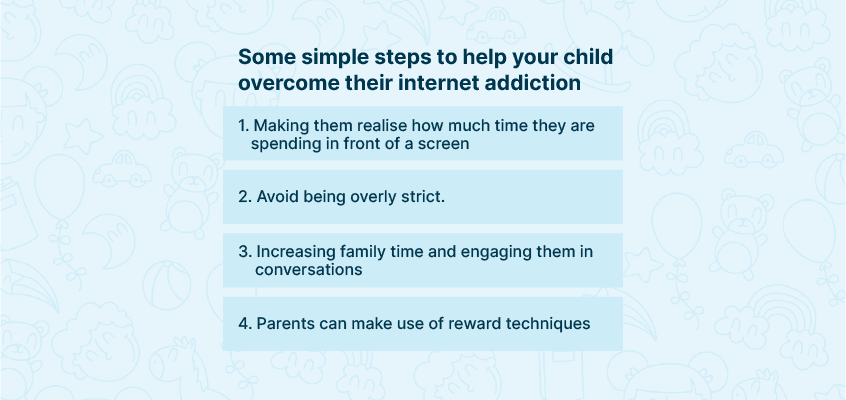 Some simple steps to help your child overcome their internet addiction

1. Making them realise how much time they are spending in front of a screen

2. Avoid being overly strict.

3. Increasing family time and engaging them in conversations

4. Parents can make use of reward techniques